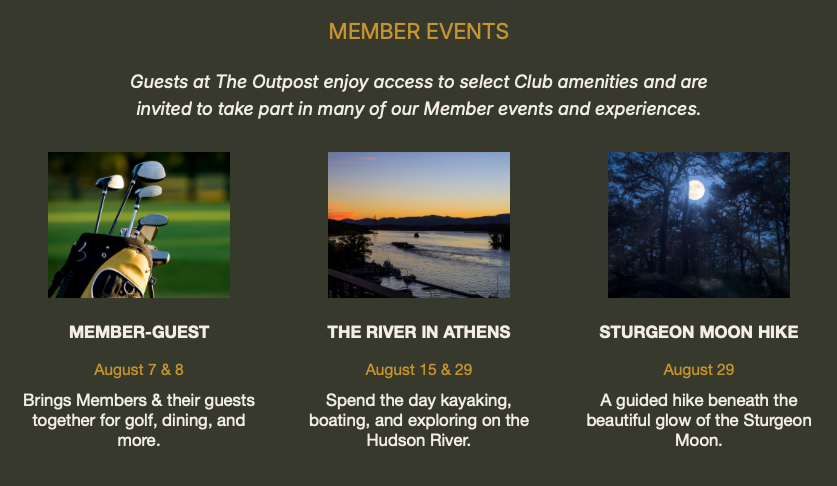 MEMBER EVENTS

Guests at The Outpost enjoy access to select Club amenities and are invited to take part in many of our Member events and experiences.

MEMBER-GUEST

August 7 & 8

Brings Members & their guests together for golf, dining, and more.

THE RIVER IN ATHENS

August 15 & 29

Spend the day kayaking, boating, and exploring on the Hudson River.

STURGEON MOON HIKE

August 29

A guided hike beneath the beautiful glow of the Sturgeon Moon.